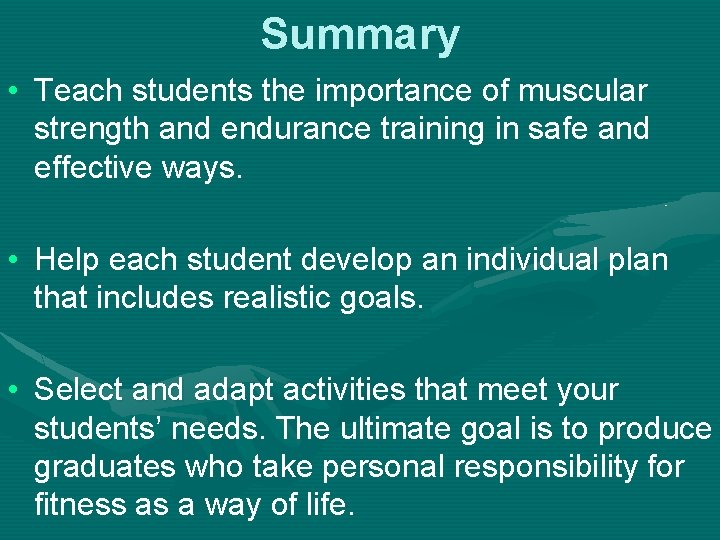 Summary

• Teach students the importance of muscular strength and endurance training in safe and effective ways.

• Help each student develop an individual plan that includes realistic goals.

• Select and adapt activities that meet your students’ needs. The ultimate goal is to produce graduates who take personal responsibility for fitness as a way of life.